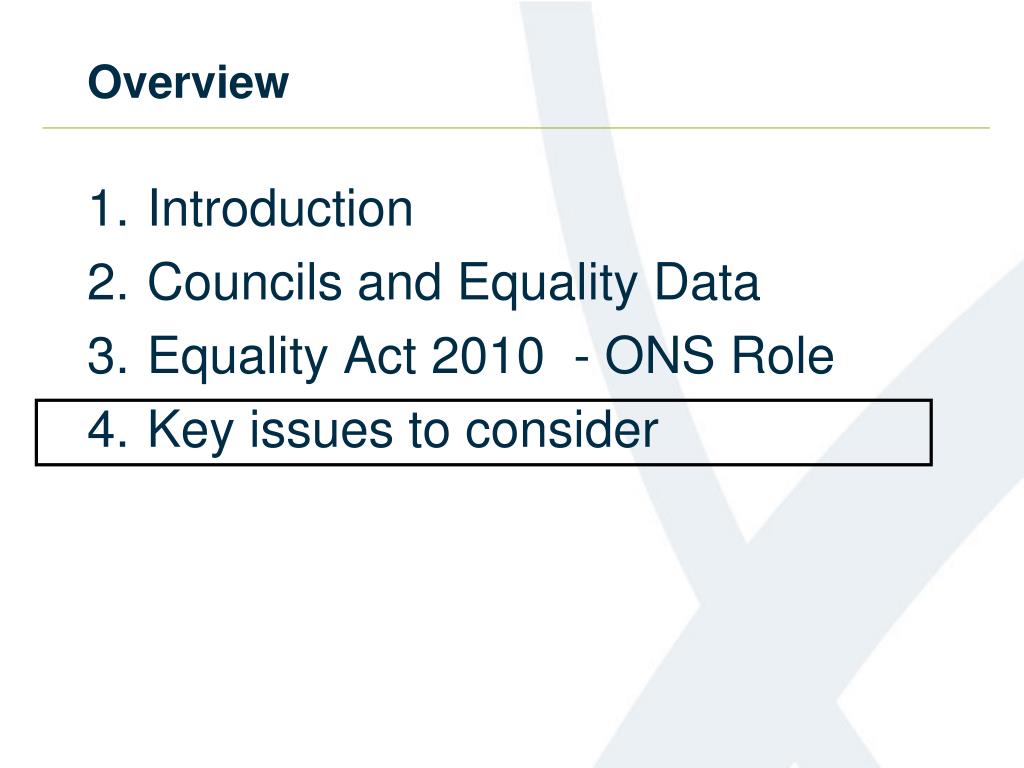 Overview

1. Introduction
2. Councils and Equality Data
3. Equality Act 2010  - ONS Role
4. Key issues to consider